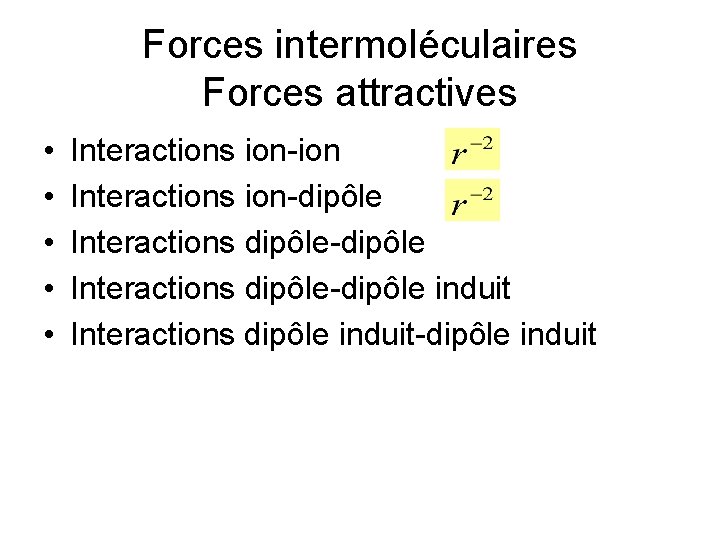 Forces intermoléculaires
Forces attractives

• Interactions ion-ion $r^{-2}$
• Interactions ion-dipôle $r^{-2}$
• Interactions dipôle-dipôle
• Interactions dipôle-dipôle induit
• Interactions dipôle induit-dipôle induit